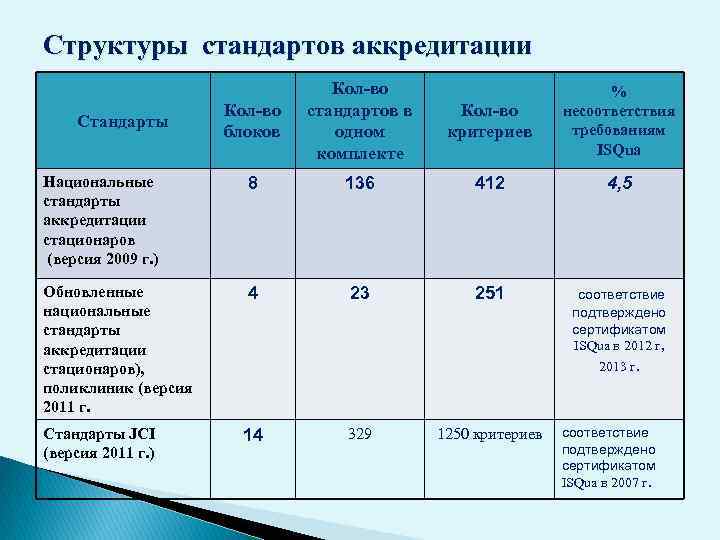 Структуры стандартов аккредитации

| Стандарты | Кол-во блоков | Кол-во стандартов в одном комплекте | Кол-во критериев | % несоответствия требованиям ISQua |
|---|---|---|---|---|
| Национальные стандарты аккредитации стационаров (версия 2009 г.) | 8 | 136 | 412 | 4,5 |
| Обновленные национальные стандарты аккредитации стационаров), поликлиник (версия 2011 г. | 4 | 23 | 251 | соответствие подтверждено сертификатом ISQua в 2012 г, 2013 г. |
| Стандарты JCI (версия 2011 г.) | 14 | 329 | 1250 критериев | соответствие подтверждено сертификатом ISQua в 2007 г. |